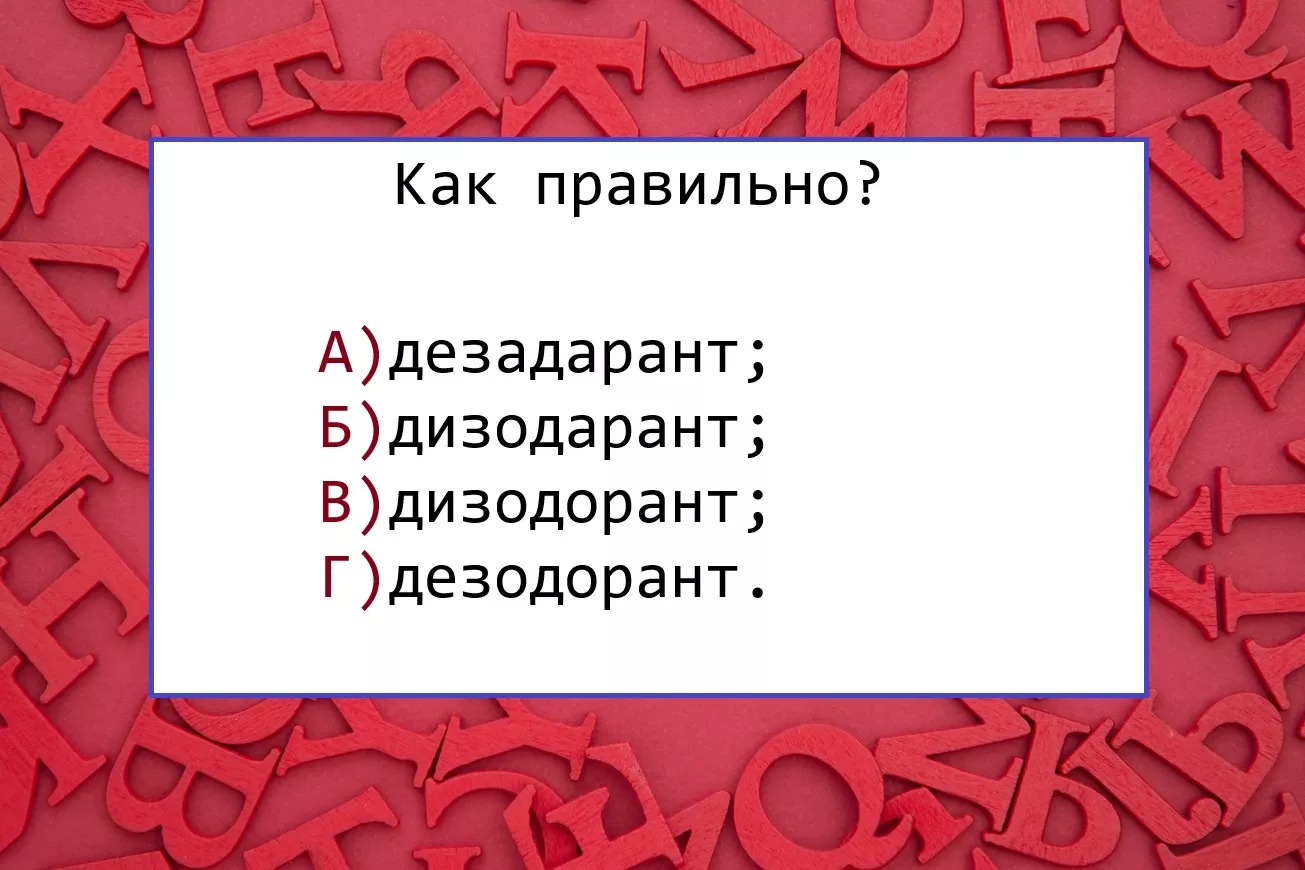 Как правильно?

А)дезадарант;
Б)дизодарант;
В)дизодорант;
Г)дезодорант.